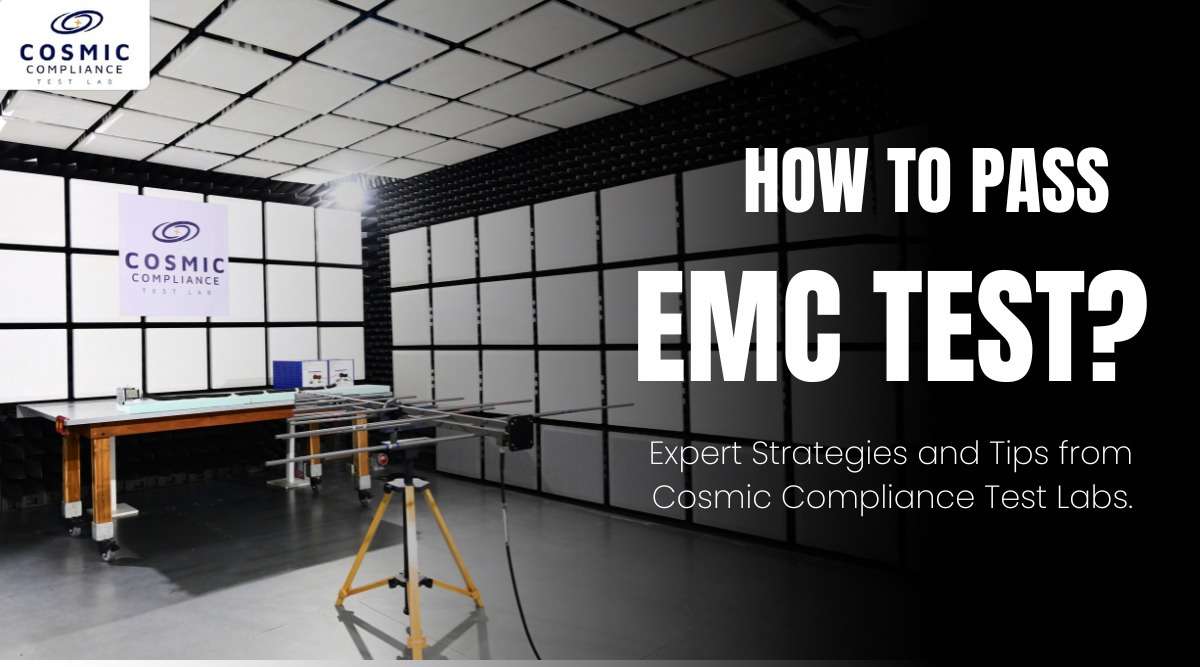 COSMIC
COMPLIANCE
TEST LAB

COSMIC
COMPLIANCE
TEST LAB

HOW TO PASS
EMC TEST?

Expert Strategies and Tips from Cosmic Compliance Test Labs.